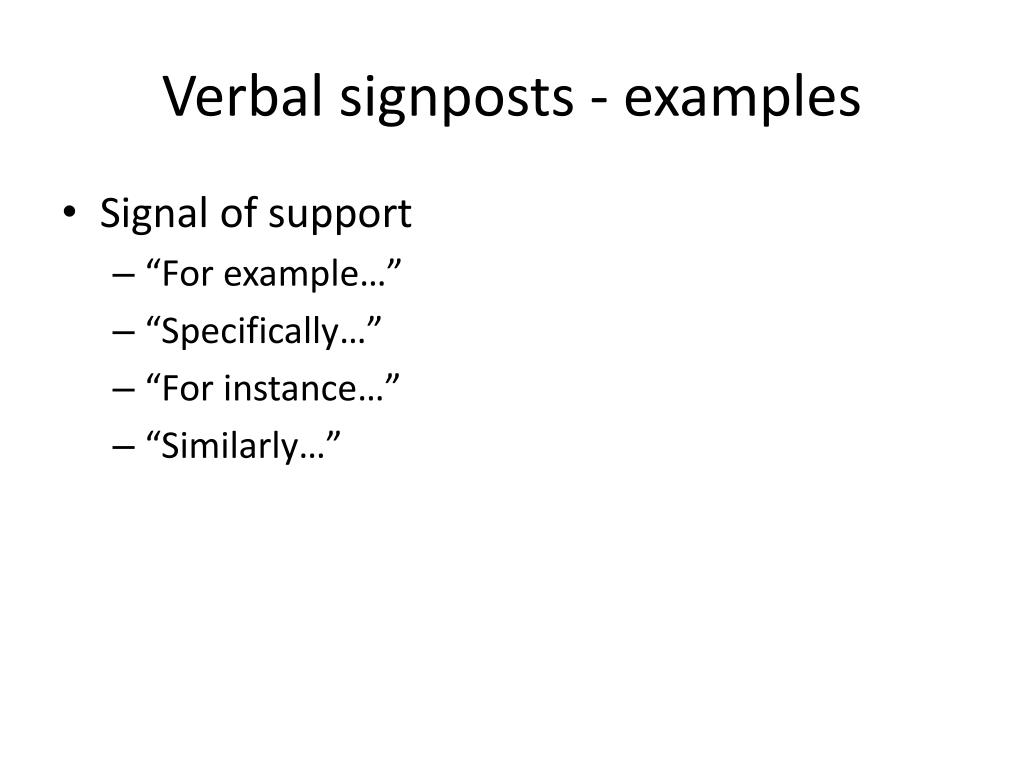 Verbal signposts - examples

• Signal of support
  – “For example…”
  – “Specifically…”
  – “For instance…”
  – “Similarly…”